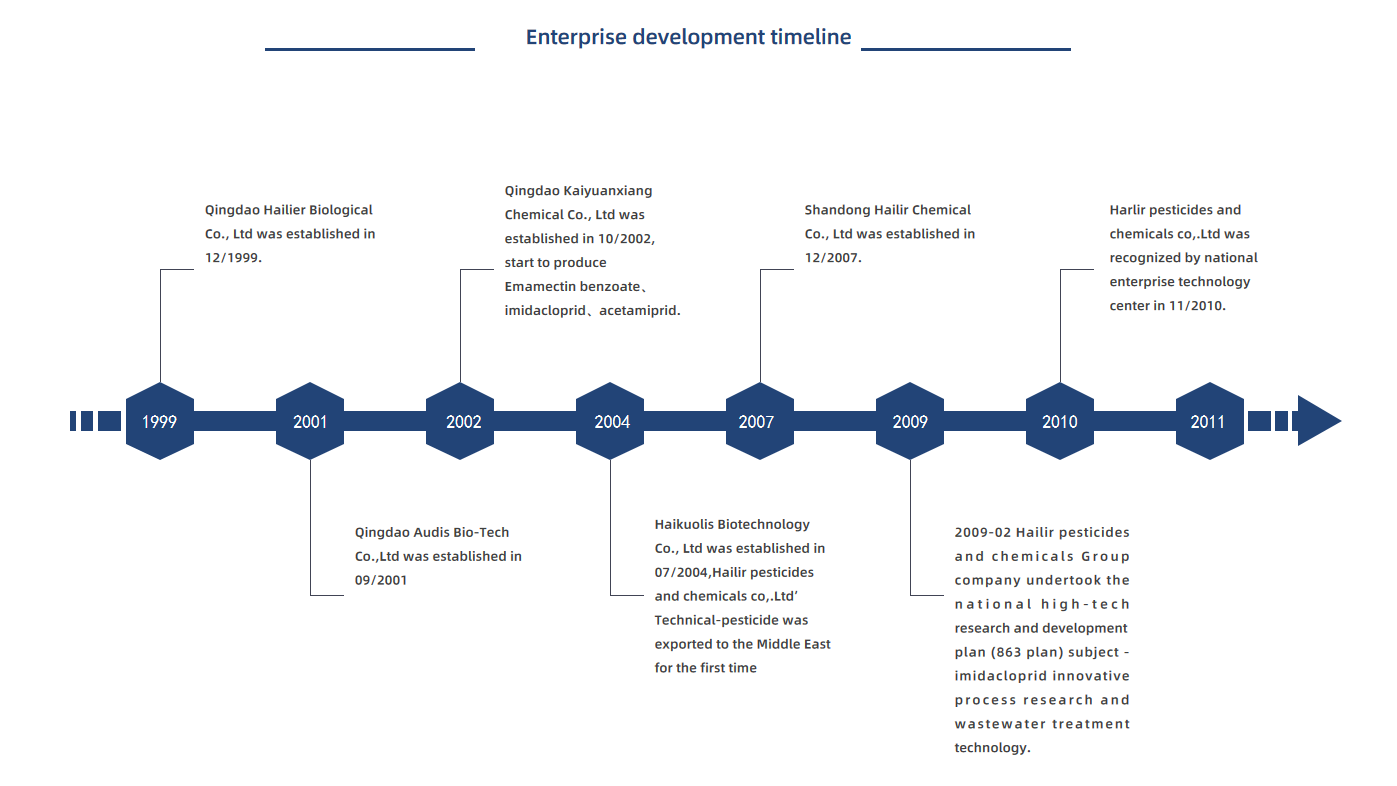 Enterprise development timeline

Qingdao Hailier Biological Co., Ltd was established in 12/1999.

Qingdao Kaiyuanxiang Chemical Co., Ltd was established in 10/2002, start to produce Emamectin benzoate、imidacloprid、acetamiprid.

Shandong Hailir Chemical Co., Ltd was established in 12/2007.

Harlir pesticides and chemicals co,.Ltd was recognized by national enterprise technology center in 11/2010.

1999

2001

2002

2004

2007

2009

2010

2011

Qingdao Audis Bio-Tech Co.,Ltd was established in 09/2001

Haikuolis Biotechnology Co., Ltd was established in 07/2004,Hailir pesticides and chemicals co,.Ltd' Technical-pesticide was exported to the Middle East for the first time

2009-02 Hailir pesticides and chemicals Group company undertook the national high-tech research and development plan (863 plan) subject - imidacloprid innovative process research and wastewater treatment technology.